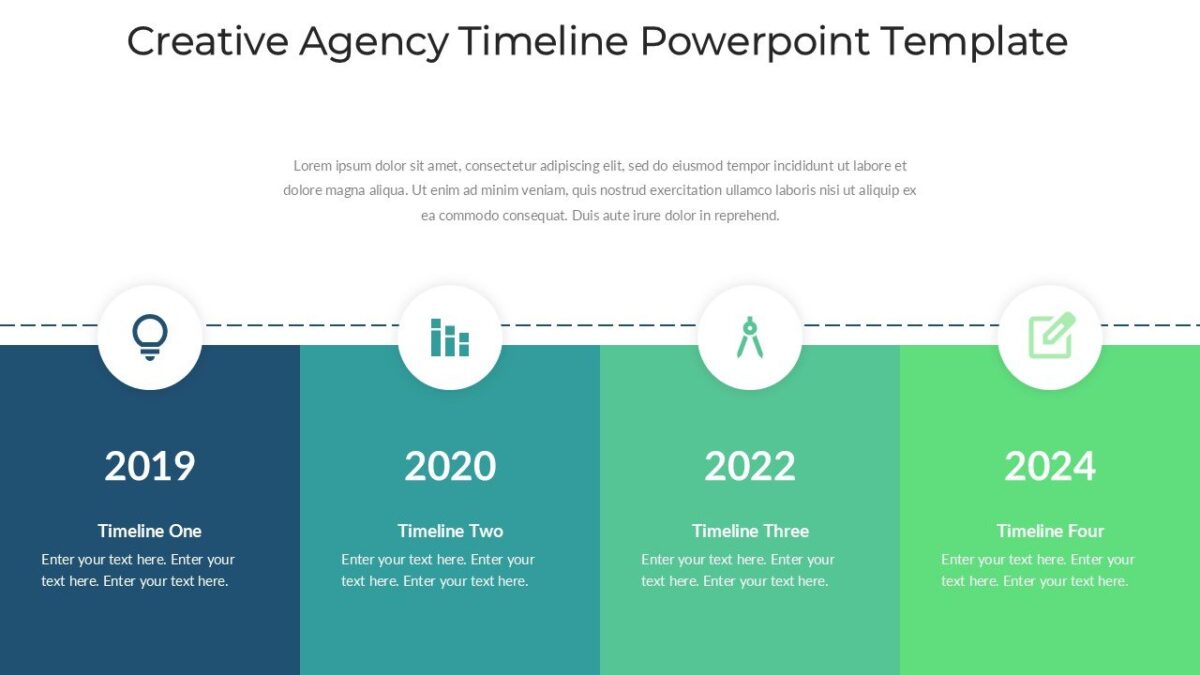 Creative Agency Timeline Powerpoint Template

Lorem ipsum dolor sit amet, consectetur adipiscing elit, sed do eiusmod tempor incididunt ut labore et dolore magna aliqua. Ut enim ad minim veniam, quis nostrud exercitation ullamco laboris nisi ut aliquip ex ea commodo consequat. Duis aute irure dolor in reprehend.

2019

Timeline One

Enter your text here. Enter your text here. Enter your text here.

2020

Timeline Two

Enter your text here. Enter your text here. Enter your text here.

2022

Timeline Three

Enter your text here. Enter your text here. Enter your text here.

2024

Timeline Four

Enter your text here. Enter your text here. Enter your text here.